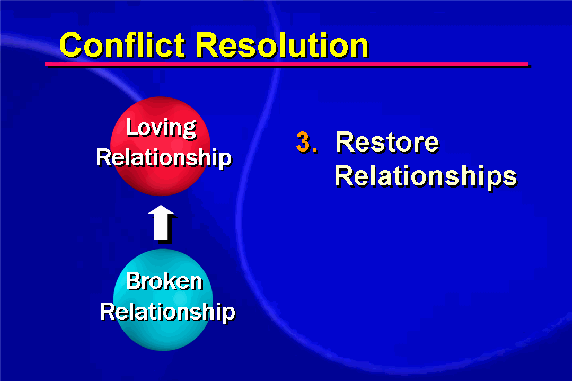 Conflict Resolution

Loving Relationship

Broken Relationship

3. Restore Relationships